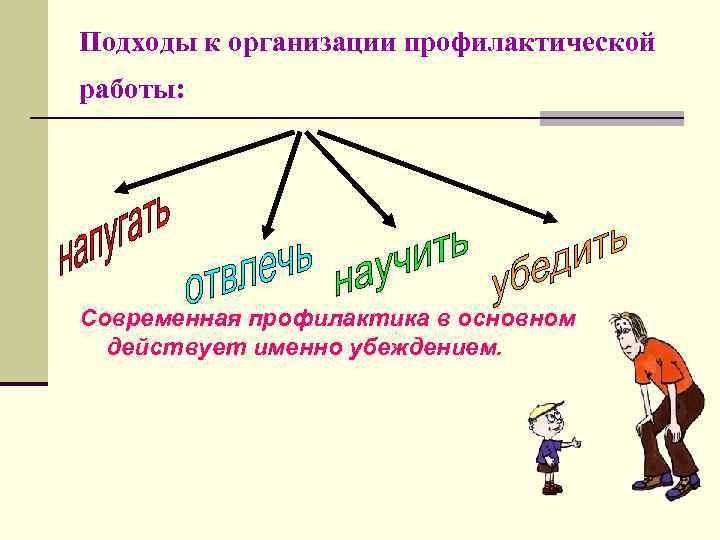 Подходы к организации профилактической работы:

напугать

отвлечь

научить

убедить

Современная профилактика в основном действует именно убеждением.